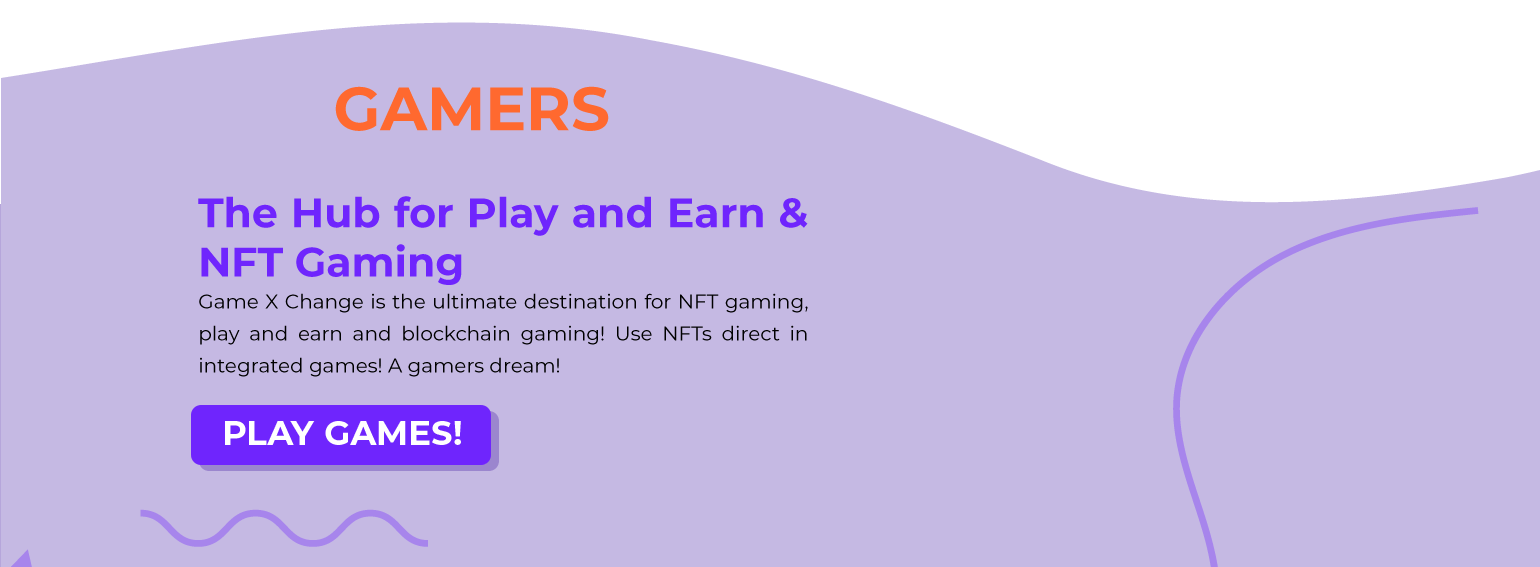 GAMERS

The Hub for Play and Earn & NFT Gaming

Game X Change is the ultimate destination for NFT gaming, play and earn and blockchain gaming! Use NFTs direct in integrated games! A gamers dream!

PLAY GAMES!